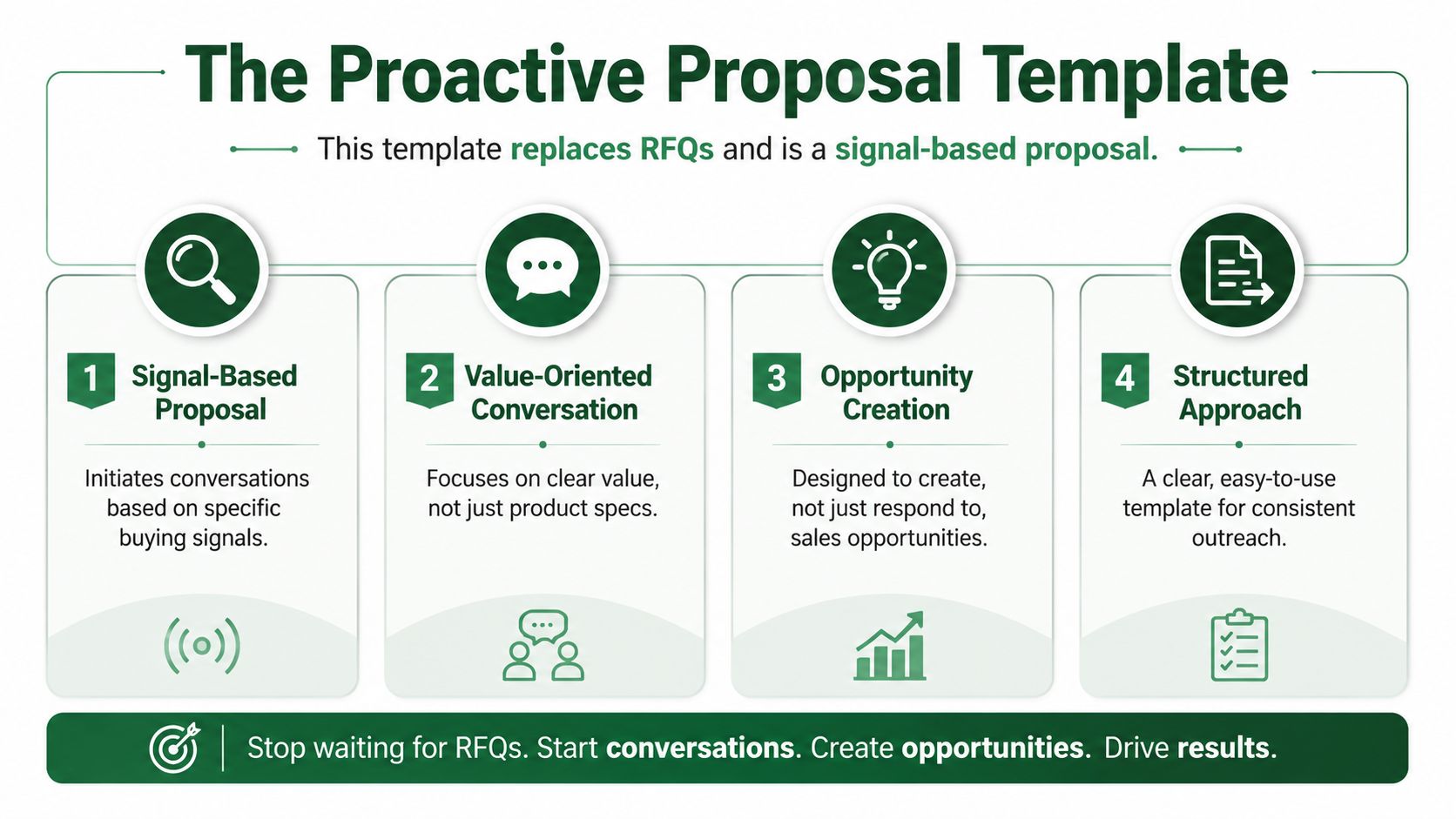 The Proactive Proposal Template

This template replaces RFQs and is a signal-based proposal.

1 Signal-Based Proposal

Initiates conversations based on specific buying signals.

2 Value-Oriented Conversation

Focuses on clear value, not just product specs.

3 Opportunity Creation

Designed to create, not just respond to, sales opportunities.

4 Structured Approach

A clear, easy-to-use template for consistent outreach.

Stop waiting for RFQs. Start conversations. Create opportunities. Drive results.